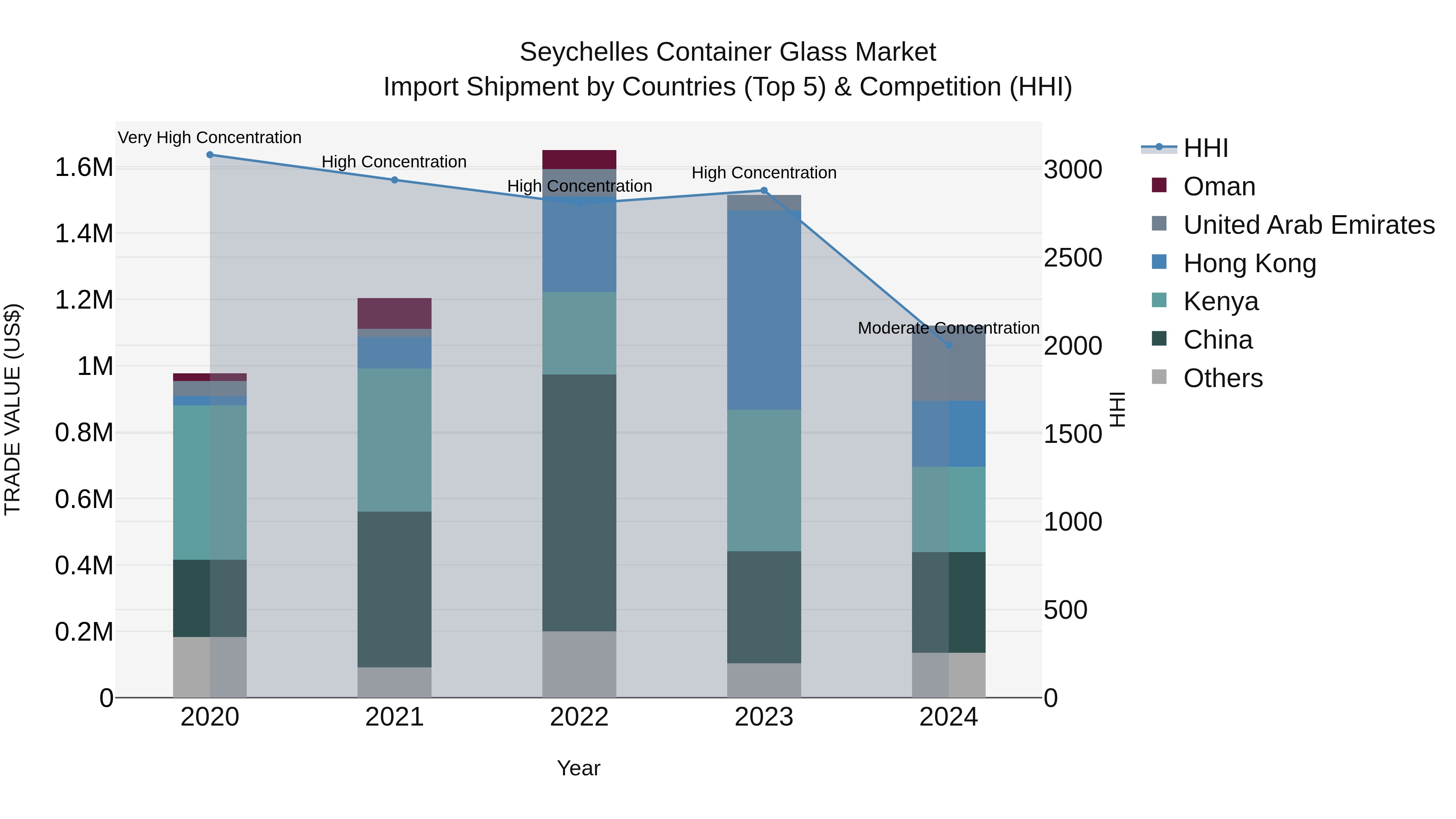 Seychelles Container Glass Market
Import Shipment by Countries (Top 5) & Competition (HHI)

Very High Concentration
High Concentration
High Concentration
High Concentration
Moderate Concentration

TRADE VALUE (US$)
1.6M
1.4M
1.2M
1M
0.8M
0.6M
0.4M
0.2M
0

3000
2500
2000
1500
1000
500
0
HHI

2020
2021
2022
2023
2024
Year

HHI
Oman
United Arab Emirates
Hong Kong
Kenya
China
Others